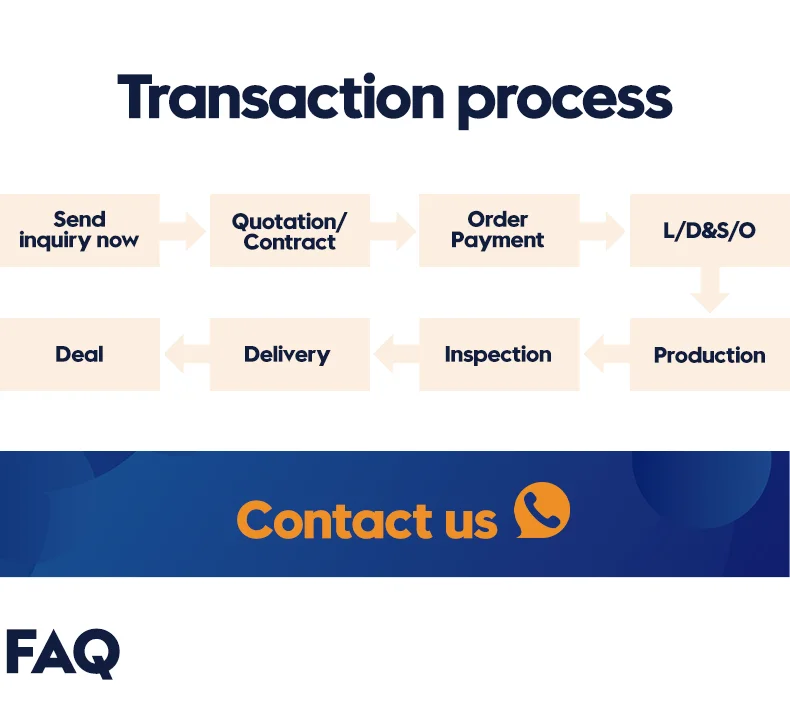 Transaction process

Send inquiry now

Quotation/ Contract

Order Payment

L/D&S/O

Production

Inspection

Delivery

Deal

Contact us

FAQ